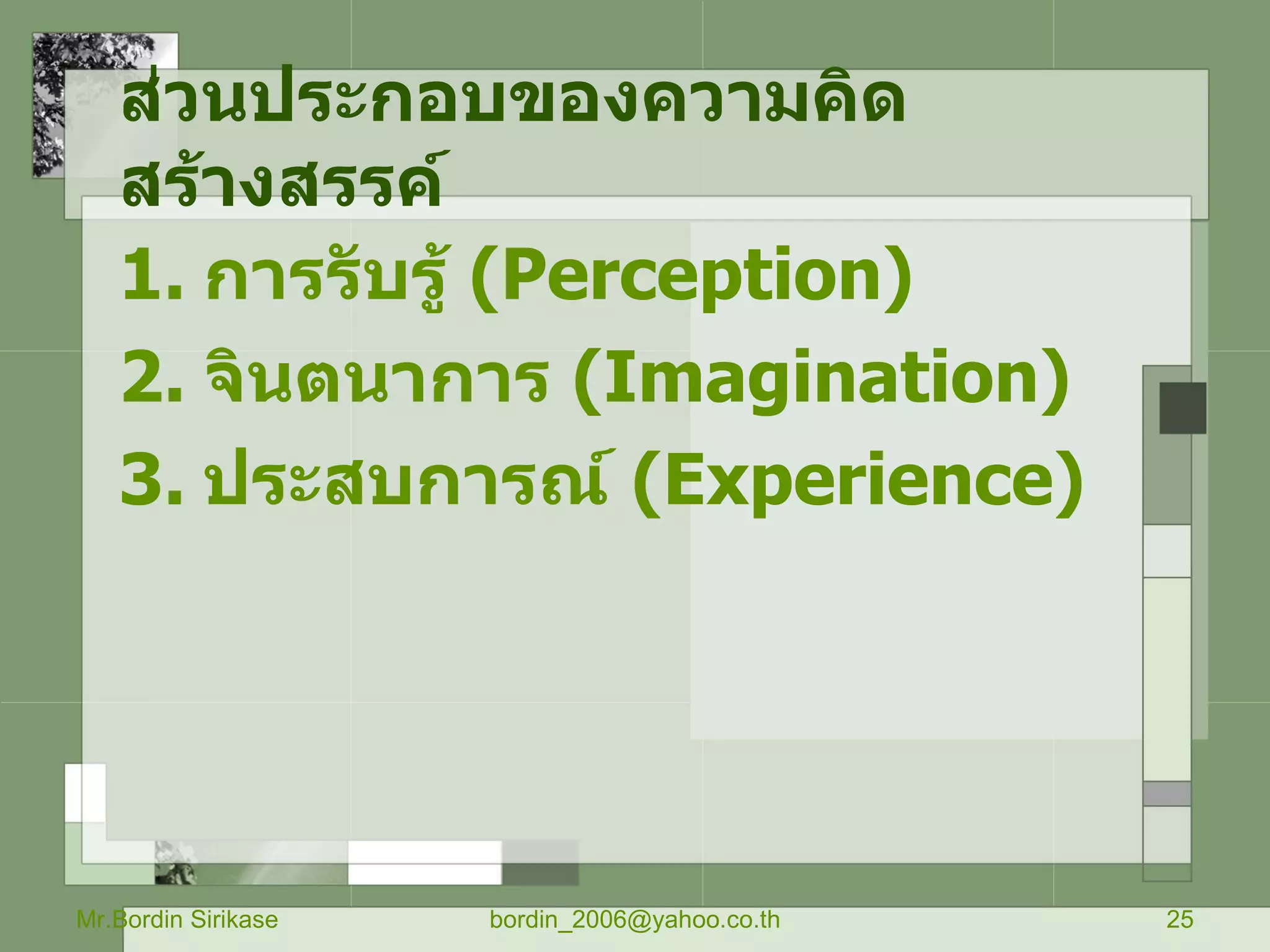 ส่วนประกอบของความคิดสร้างสรรค์

1. การรับรู้ (Perception)

2. จินตนาการ (Imagination)

3. ประสบการณ์ (Experience)

Mr.Bordin Sirikase bordin_2006@yahoo.co.th 25